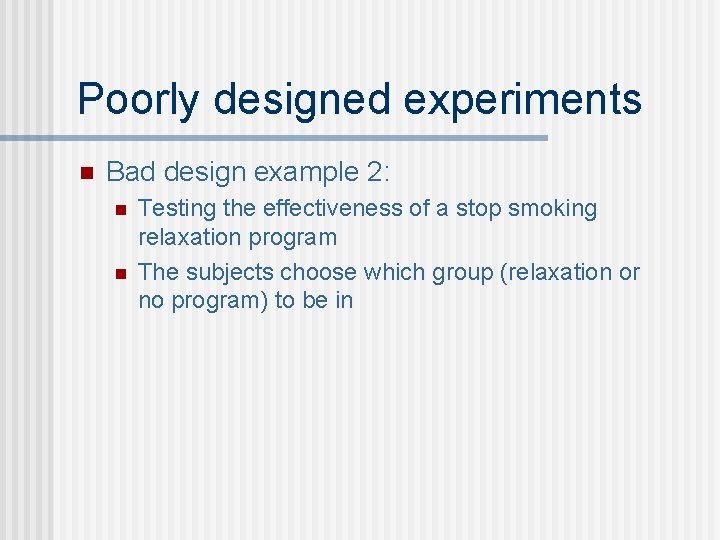 Poorly designed experiments

Bad design example 2:

Testing the effectiveness of a stop smoking relaxation program

The subjects choose which group (relaxation or no program) to be in